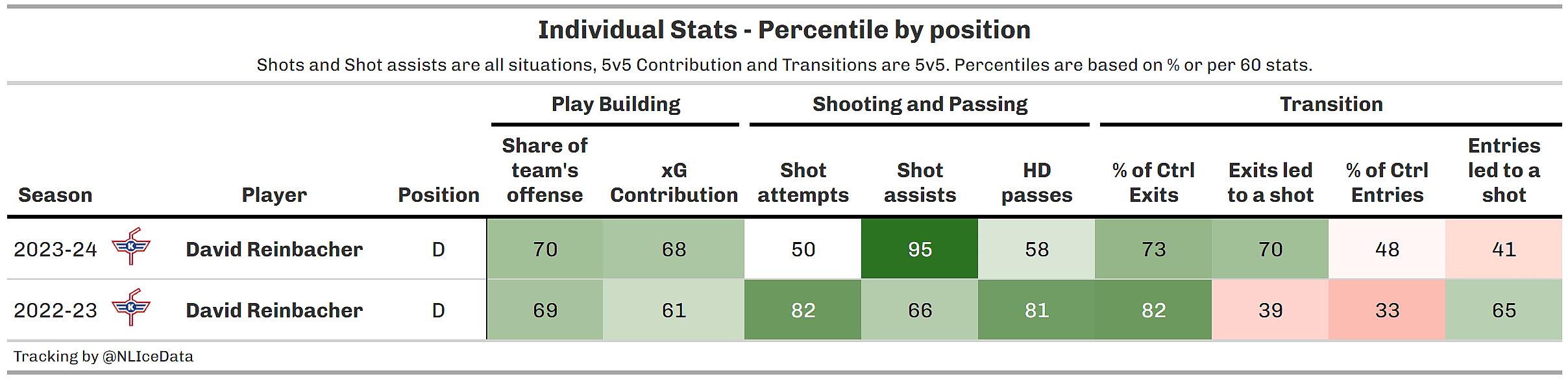 Individual Stats - Percentile by position

Shots and Shot assists are all situations, 5v5 Contribution and Transitions are 5v5. Percentiles are based on % or per 60 stats.

| | | | Play Building | | Shooting and Passing | | | Transition | | | |
|---|---|---|---|---|---|---|---|---|---|---|---|
| Season | Player | Position | Share of team's offense | xG Contribution | Shot attempts | Shot assists | HD passes | % of Ctrl Exits | Exits led to a shot | % of Ctrl Entries | Entries led to a shot |
| 2023-24 | David Reinbacher | D | 70 | 68 | 50 | 95 | 58 | 73 | 70 | 48 | 41 |
| 2022-23 | David Reinbacher | D | 69 | 61 | 82 | 66 | 81 | 82 | 39 | 33 | 65 |

Tracking by @NLIceData